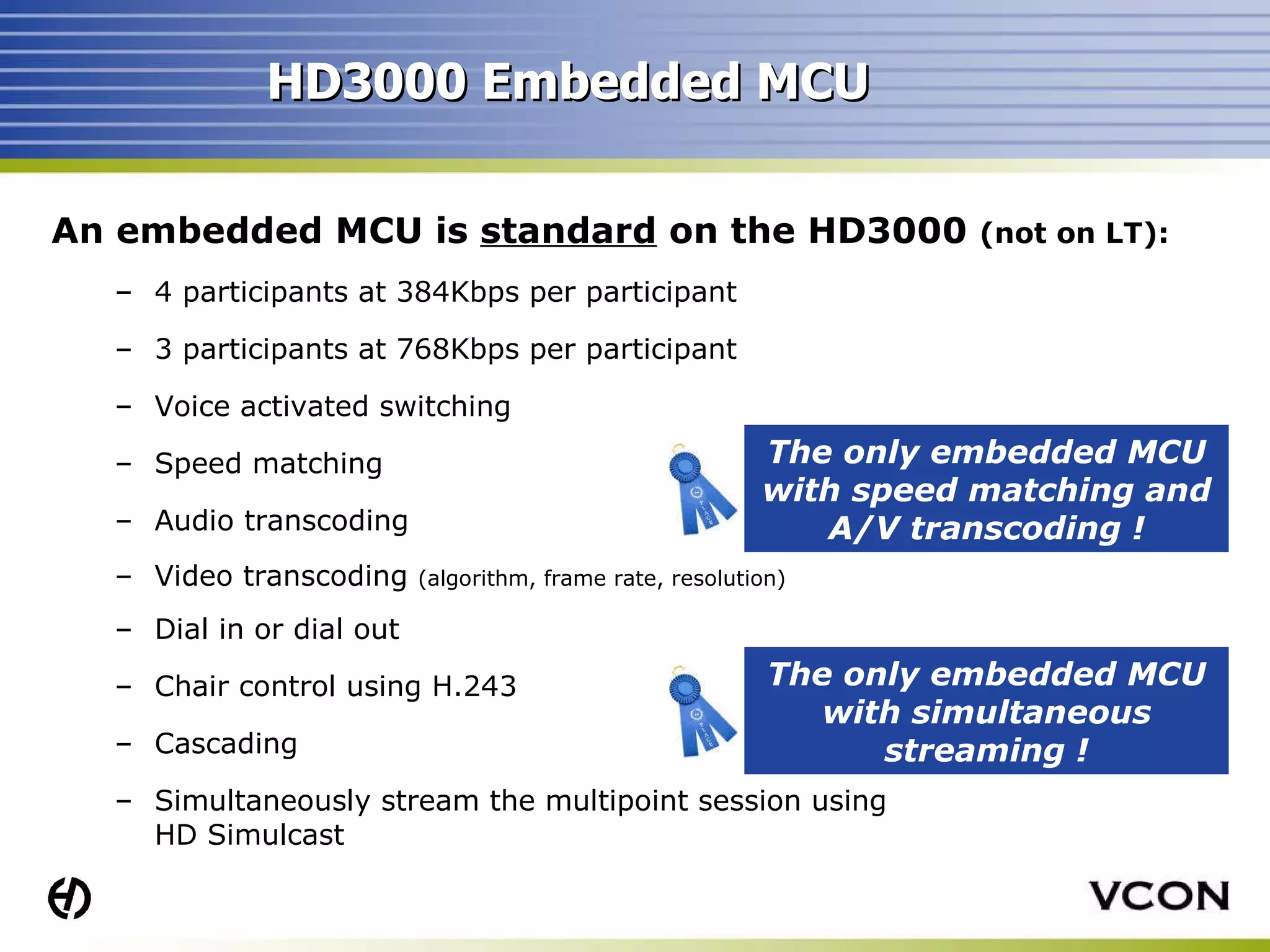 HD3000 Embedded MCU

An embedded MCU is standard on the HD3000 (not on LT):

– 4 participants at 384Kbps per participant
– 3 participants at 768Kbps per participant
– Voice activated switching
– Speed matching
– Audio transcoding
– Video transcoding (algorithm, frame rate, resolution)
– Dial in or dial out
– Chair control using H.243
– Cascading
– Simultaneously stream the multipoint session using HD Simulcast

The only embedded MCU with speed matching and A/V transcoding !

The only embedded MCU with simultaneous streaming !

VCON